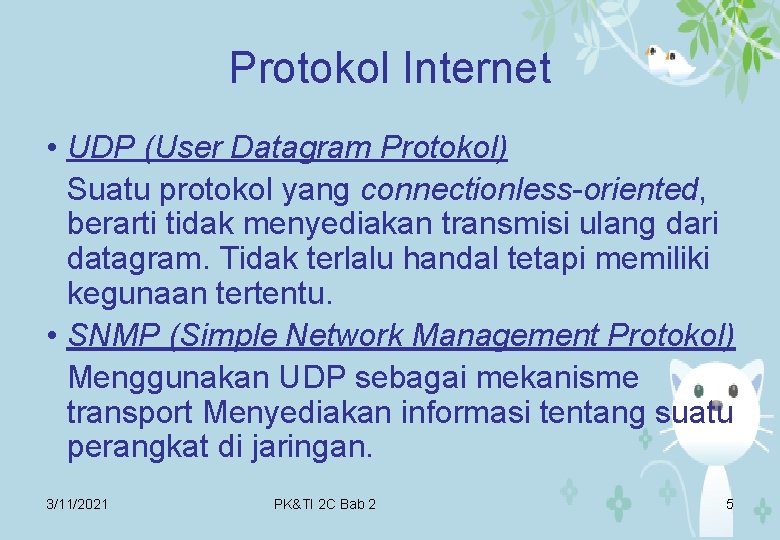 Protokol Internet

• UDP (User Datagram Protokol)
Suatu protokol yang connectionless-oriented, berarti tidak menyediakan transmisi ulang dari datagram. Tidak terlalu handal tetapi memiliki kegunaan tertentu.

• SNMP (Simple Network Management Protokol)
Menggunakan UDP sebagai mekanisme transport Menyediakan informasi tentang suatu perangkat di jaringan.

3/11/2021
PK&TI 2C Bab 2
5